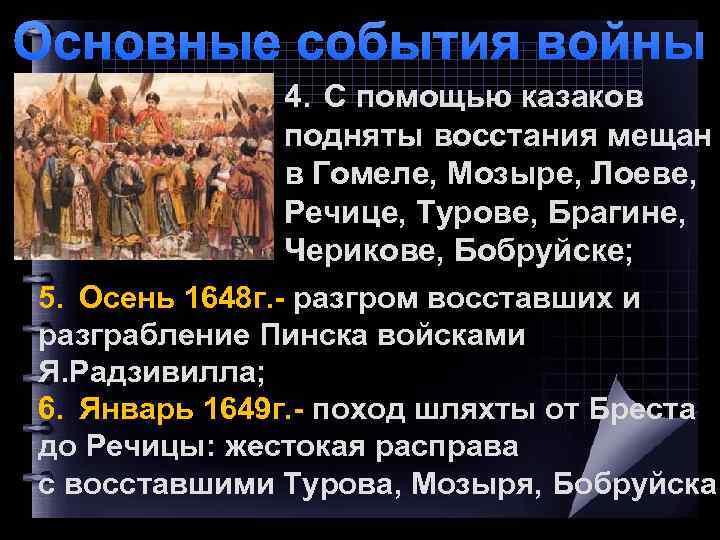 Основные события войны

4. С помощью казаков подняты восстания мещан в Гомеле, Мозыре, Лоеве, Речице, Турове, Брагине, Черикове, Бобруйске;

5. Осень 1648г.- разгром восставших и разграбление Пинска войсками Я.Радзивилла;

6. Январь 1649г.- поход шляхты от Бреста до Речицы: жестокая расправа с восставшими Турова, Мозыря, Бобруйска